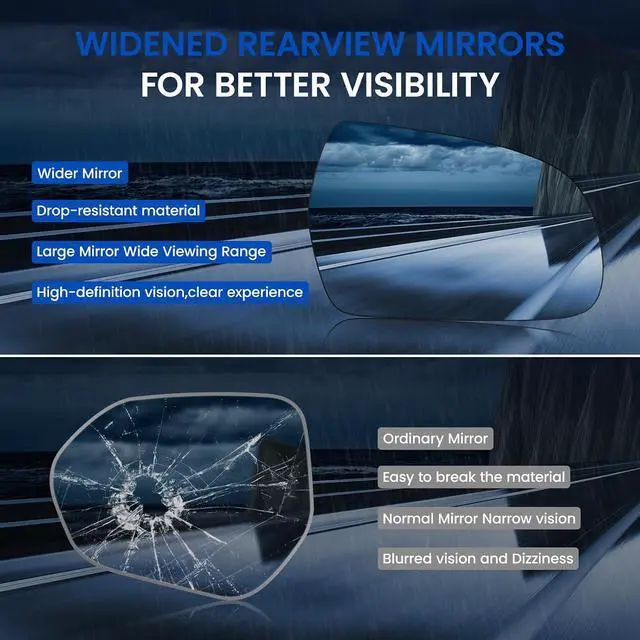 WIDENED REARVIEW MIRRORS
FOR BETTER VISIBILITY

Wider Mirror

Drop-resistant material

Large Mirror Wide Viewing Range

High-definition vision,clear experience

Ordinary Mirror

Easy to break the material

Normal Mirror Narrow vision

Blurred vision and Dizziness